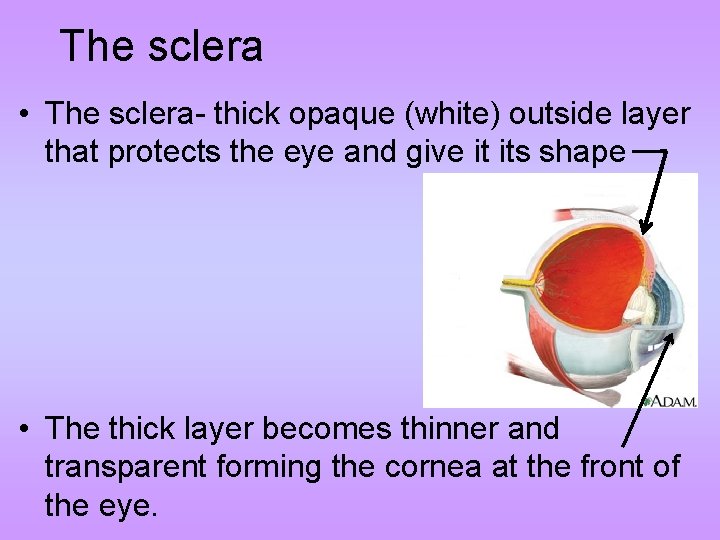 The sclera

• The sclera- thick opaque (white) outside layer that protects the eye and give it its shape

ADAM.

• The thick layer becomes thinner and transparent forming the cornea at the front of the eye.